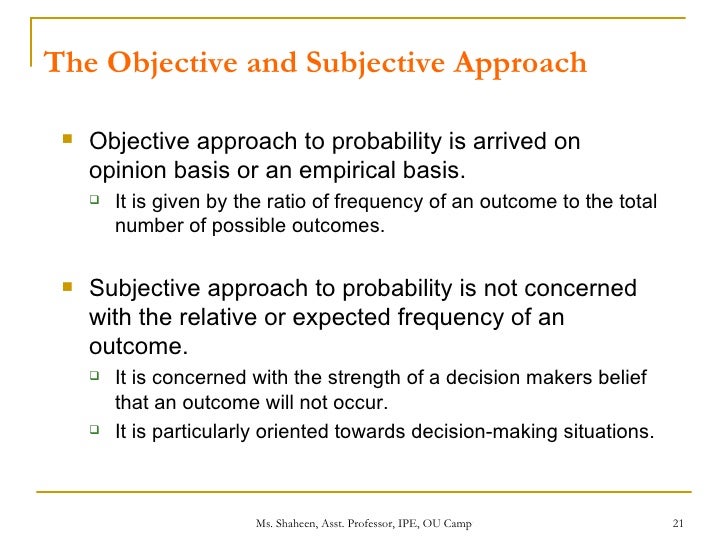 The Objective and Subjective Approach

Objective approach to probability is arrived on opinion basis or an empirical basis.

It is given by the ratio of frequency of an outcome to the total number of possible outcomes.

Subjective approach to probability is not concerned with the relative or expected frequency of an outcome.

It is concerned with the strength of a decision makers belief that an outcome will not occur.

It is particularly oriented towards decision-making situations.

Ms. Shaheen, Asst. Professor, IPE, OU Camp

21